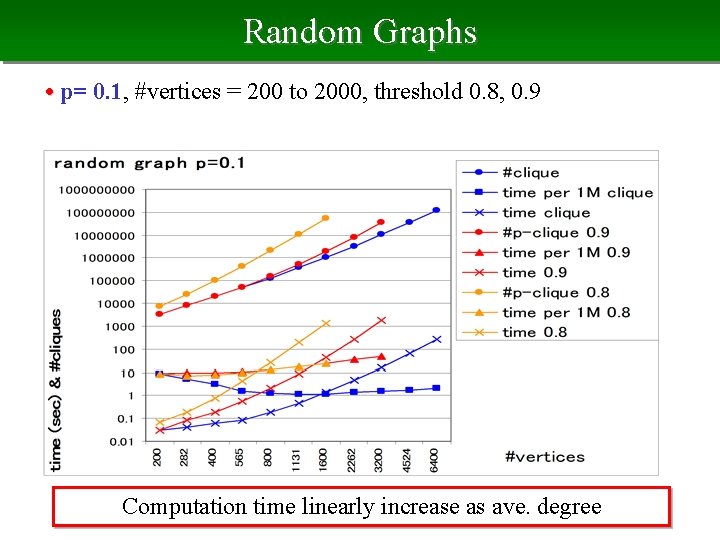 Random Graphs

• p= 0.1, #vertices = 200 to 2000, threshold 0.8, 0.9

random graph p=0.1

1000000000
100000000
10000000
1000000
100000
10000
1000
100
10
1
0.1
0.01

time (sec) & #cliques

200 282 400 565 800 1131 1600 2262 3200 4524 6400

#vertices

#clique
time per 1M clique
time clique
#p-clique 0.9
time per 1M 0.9
time 0.9
#p-clique 0.8
time per 1M 0.8
time 0.8

Computation time linearly increase as ave. degree